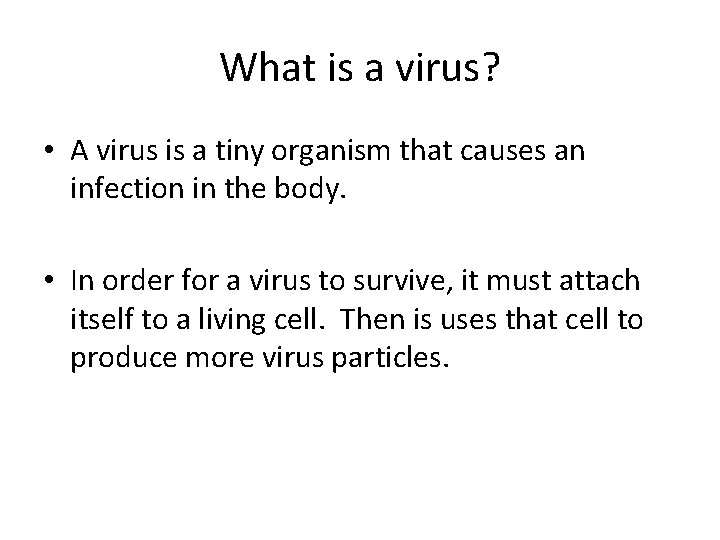 What is a virus?

• A virus is a tiny organism that causes an infection in the body.

• In order for a virus to survive, it must attach itself to a living cell. Then is uses that cell to produce more virus particles.